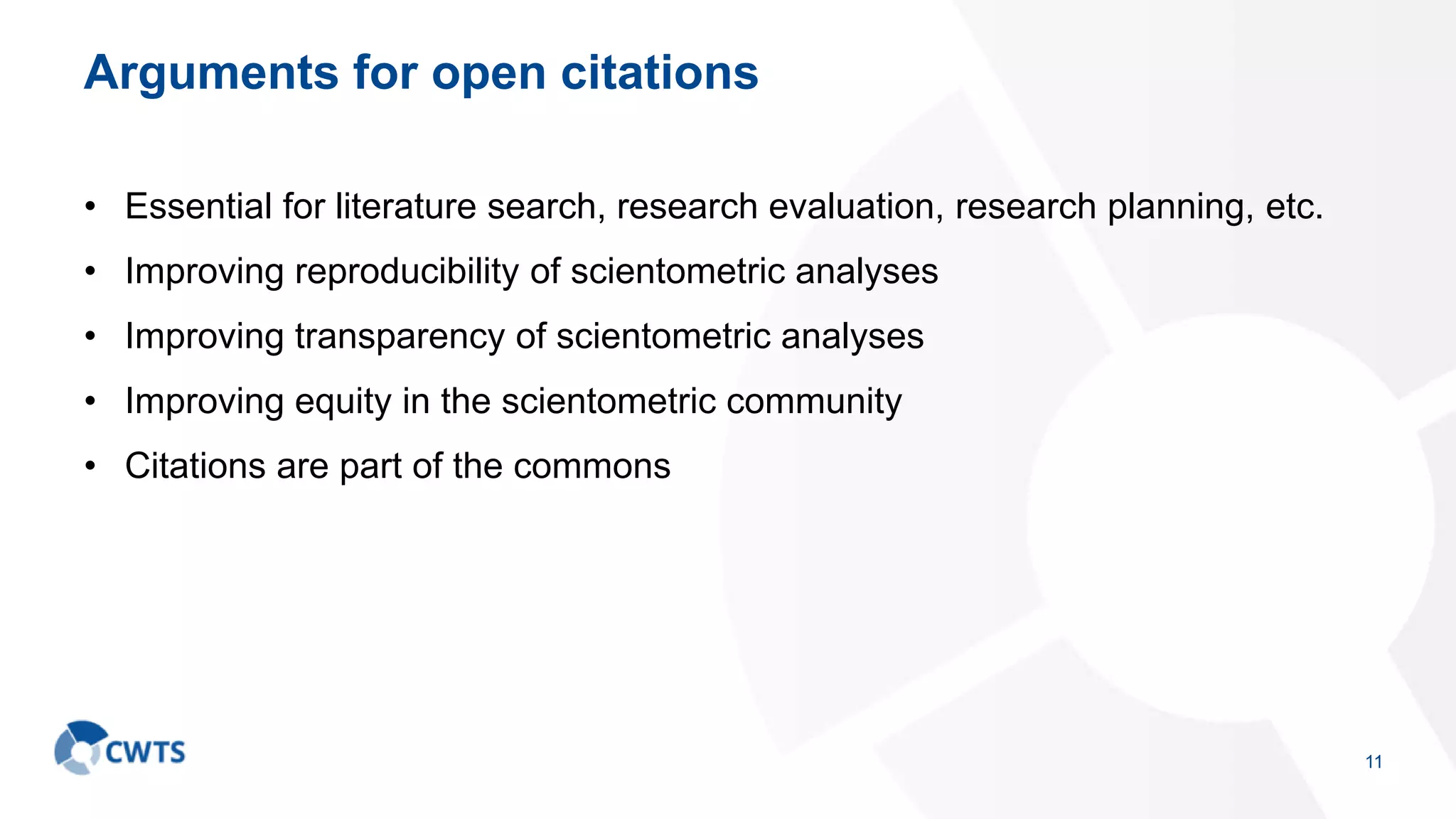 Arguments for open citations

• Essential for literature search, research evaluation, research planning, etc.
• Improving reproducibility of scientometric analyses
• Improving transparency of scientometric analyses
• Improving equity in the scientometric community
• Citations are part of the commons

CWTS

11